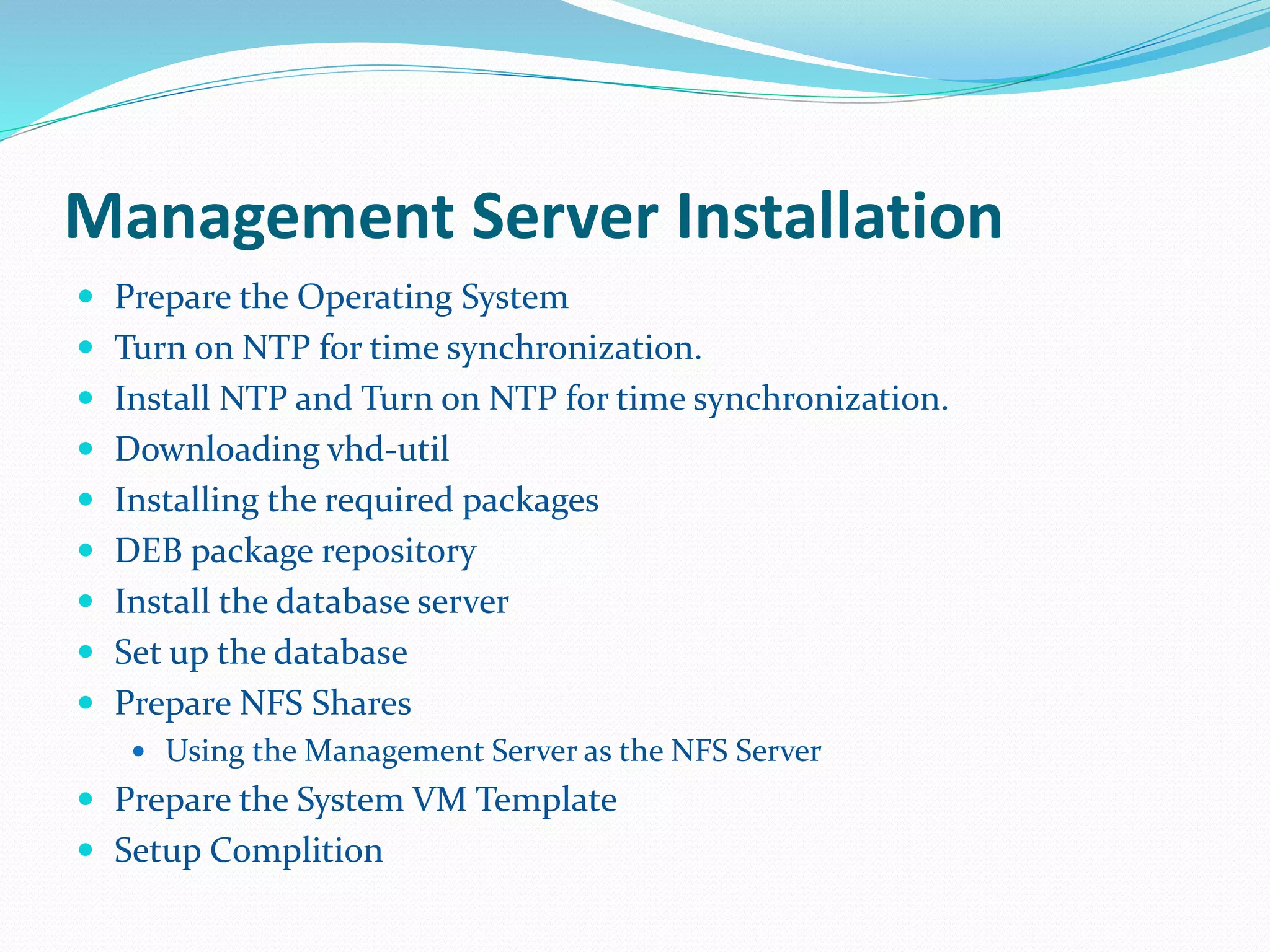 Management Server Installation

- Prepare the Operating System
- Turn on NTP for time synchronization.
- Install NTP and Turn on NTP for time synchronization.
- Downloading vhd-util
- Installing the required packages
- DEB package repository
- Install the database server
- Set up the database
- Prepare NFS Shares
  - Using the Management Server as the NFS Server
- Prepare the System VM Template
- Setup Complition